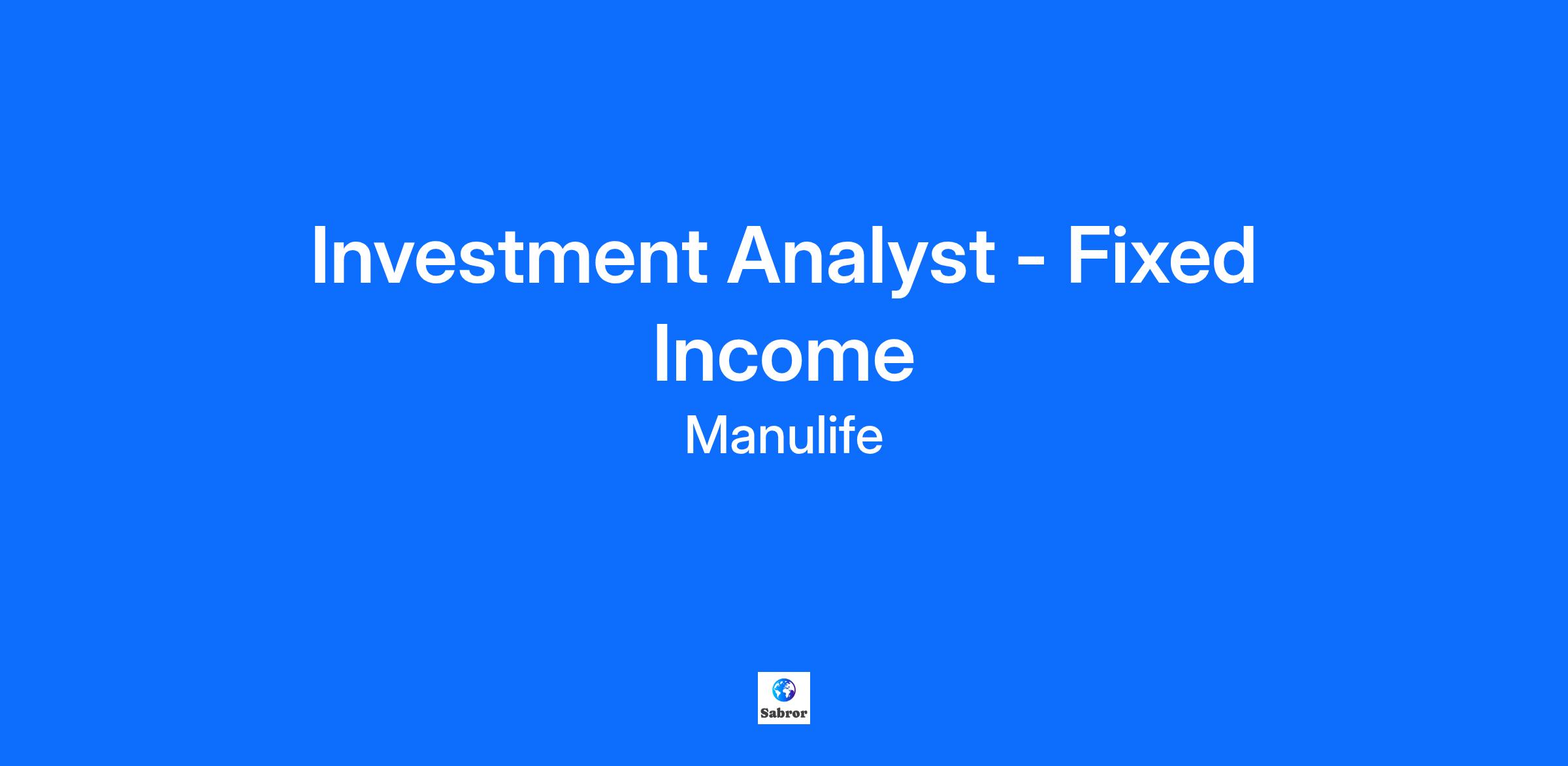 Investment Analyst - Fixed Income

Manulife

Sabror